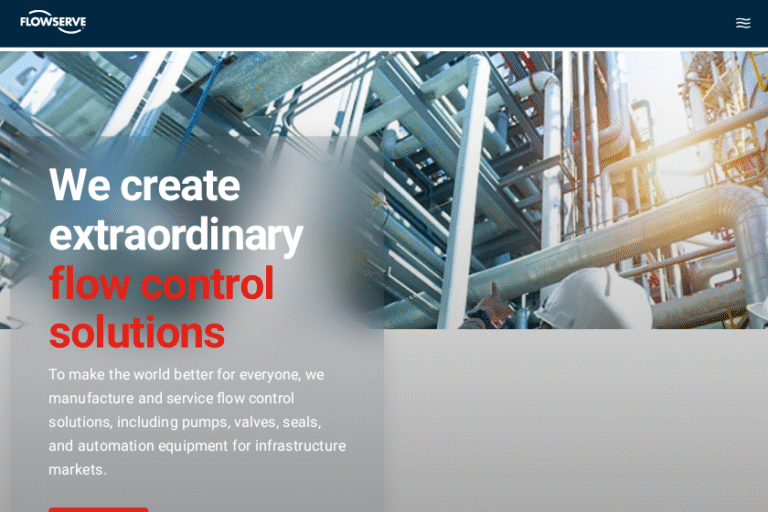 FLOWSERVE

We create extraordinary flow control solutions

To make the world better for everyone, we manufacture and service flow control solutions, including pumps, valves, seals, and automation equipment for infrastructure markets.